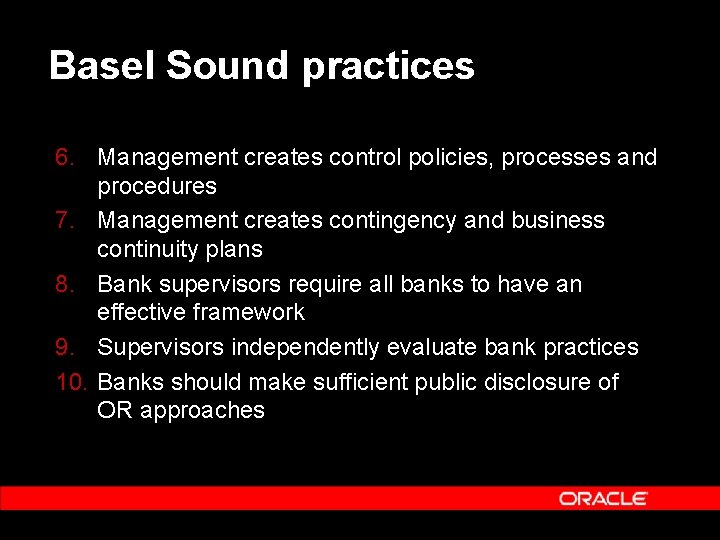 Basel Sound practices

6. Management creates control policies, processes and procedures
7. Management creates contingency and business continuity plans
8. Bank supervisors require all banks to have an effective framework
9. Supervisors independently evaluate bank practices
10. Banks should make sufficient public disclosure of OR approaches

ORACLE